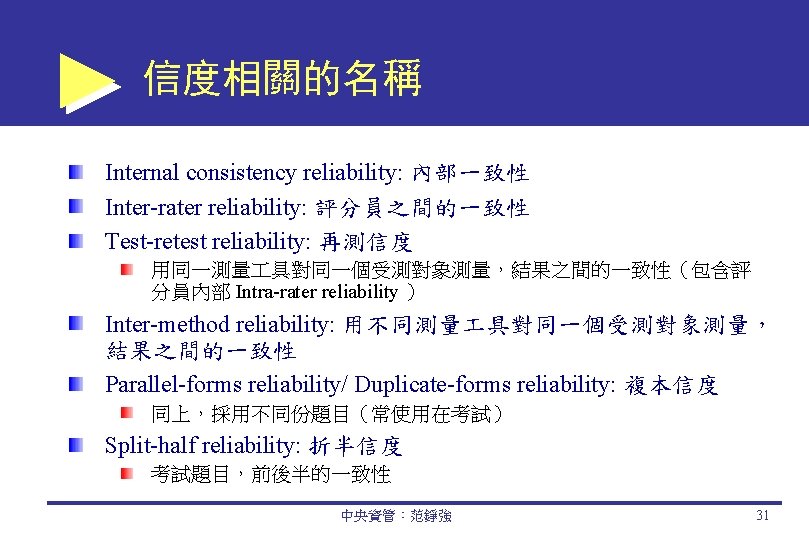 信度相關的名稱

Internal consistency reliability: 內部一致性

Inter-rater reliability: 評分員之間的一致性

Test-retest reliability: 再測信度

用同一測量工具對同一個受測對象測量，結果之間的一致性（包含評分員內部 Intra-rater reliability ）

Inter-method reliability: 用不同測量工具對同一個受測對象測量，結果之間的一致性

Parallel-forms reliability/ Duplicate-forms reliability: 複本信度

同上，採用不同份題目（常使用在考試）

Split-half reliability: 折半信度

考試題目，前後半的一致性

中央資管：范錚強

31